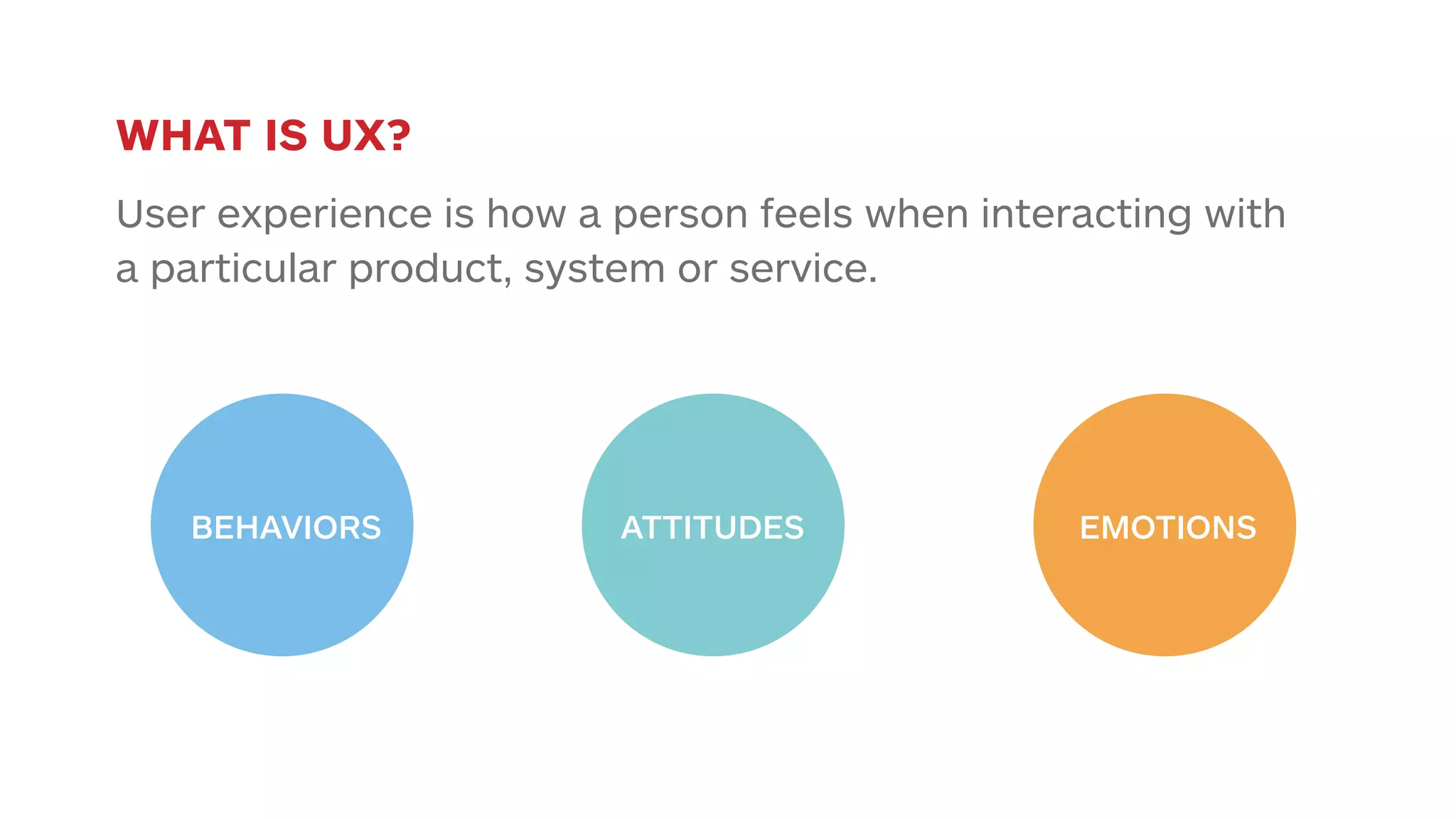 WHAT IS UX?

User experience is how a person feels when interacting with a particular product, system or service.

BEHAVIORS

ATTITUDES

EMOTIONS